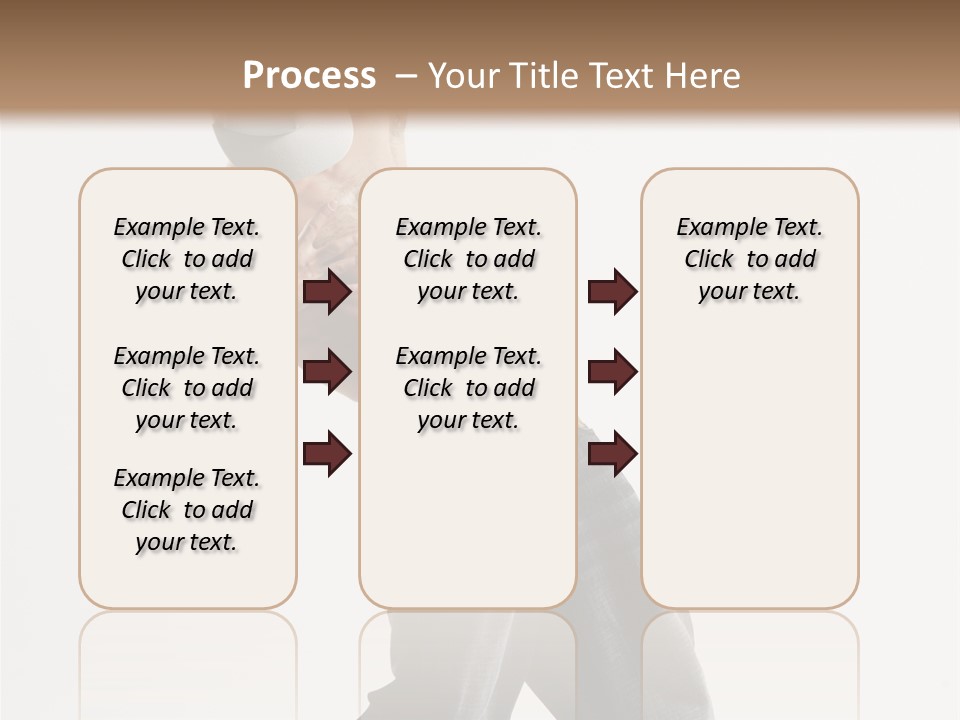 Process – Your Title Text Here

Example Text. Click to add your text.

Example Text. Click to add your text.

Example Text. Click to add your text.

Example Text. Click to add your text.

Example Text. Click to add your text.

Example Text. Click to add your text.